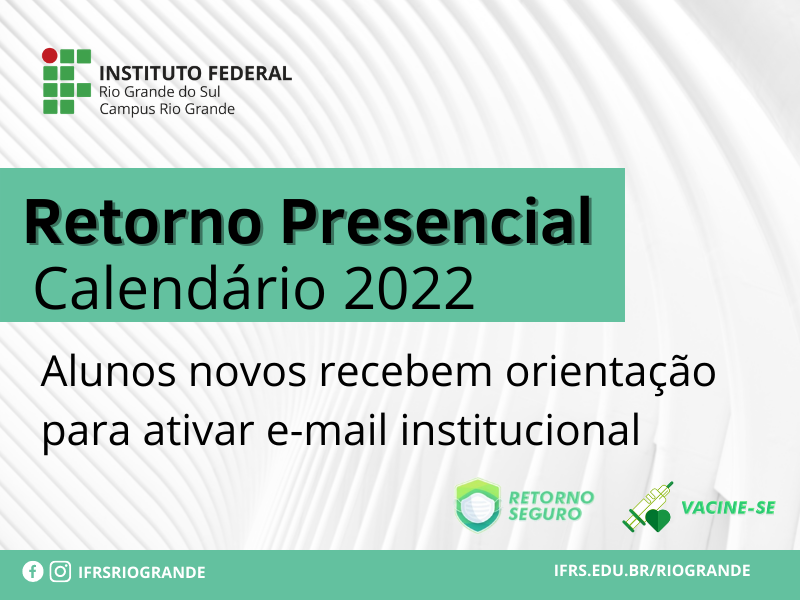 INSTITUTO FEDERAL
Rio Grande do Sul
Campus Rio Grande

Retorno Presencial
Calendário 2022

Alunos novos recebem orientação para ativar e-mail institucional

RETORNO SEGURO

VACINE-SE

IFRSRIOGRANDE

IFRS.EDU.BR/RIOGRANDE